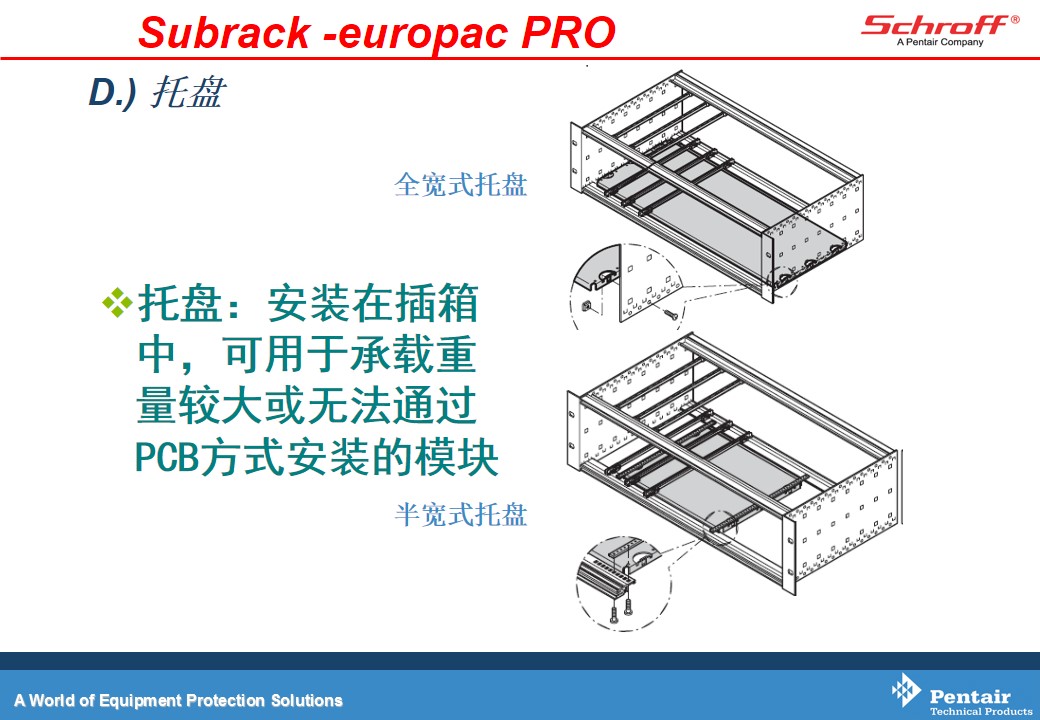 Subrack -europac PRO

Schroff®
A Pentair Company

D.) 托盘

全宽式托盘

❖托盘：安装在插箱中，可用于承载重量较大或无法通过PCB方式安装的模块

半宽式托盘

A World of Equipment Protection Solutions

Pentair
Technical Products